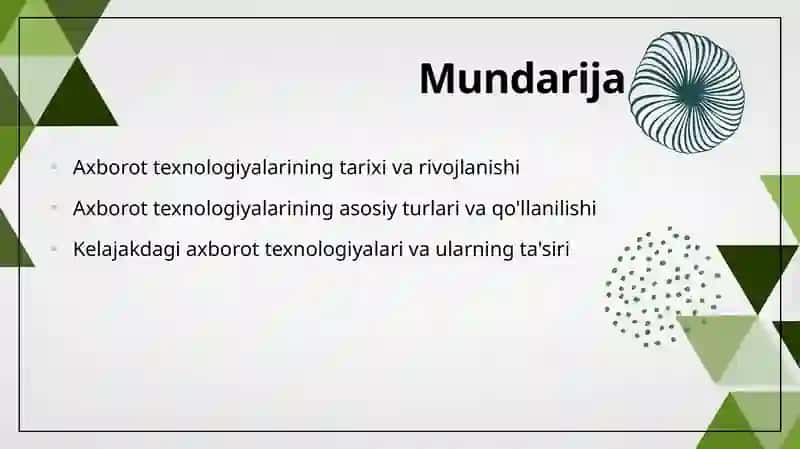 Mundarija

- Axborot texnologiyalarining tarixi va rivojlanishi
- Axborot texnologiyalarining asosiy turlari va qo'llanilishi
- Kelajakdagi axborot texnologiyalari va ularning ta'siri